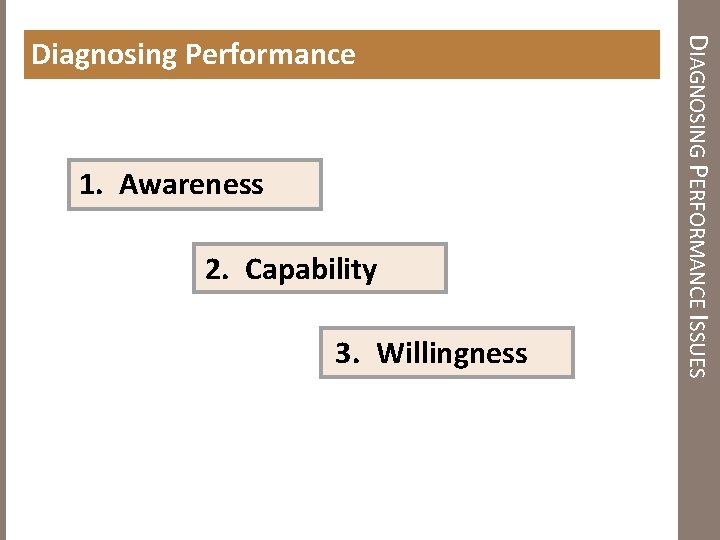 Diagnosing Performance

1. Awareness

2. Capability

3. Willingness

DIAGNOSING PERFORMANCE ISSUES